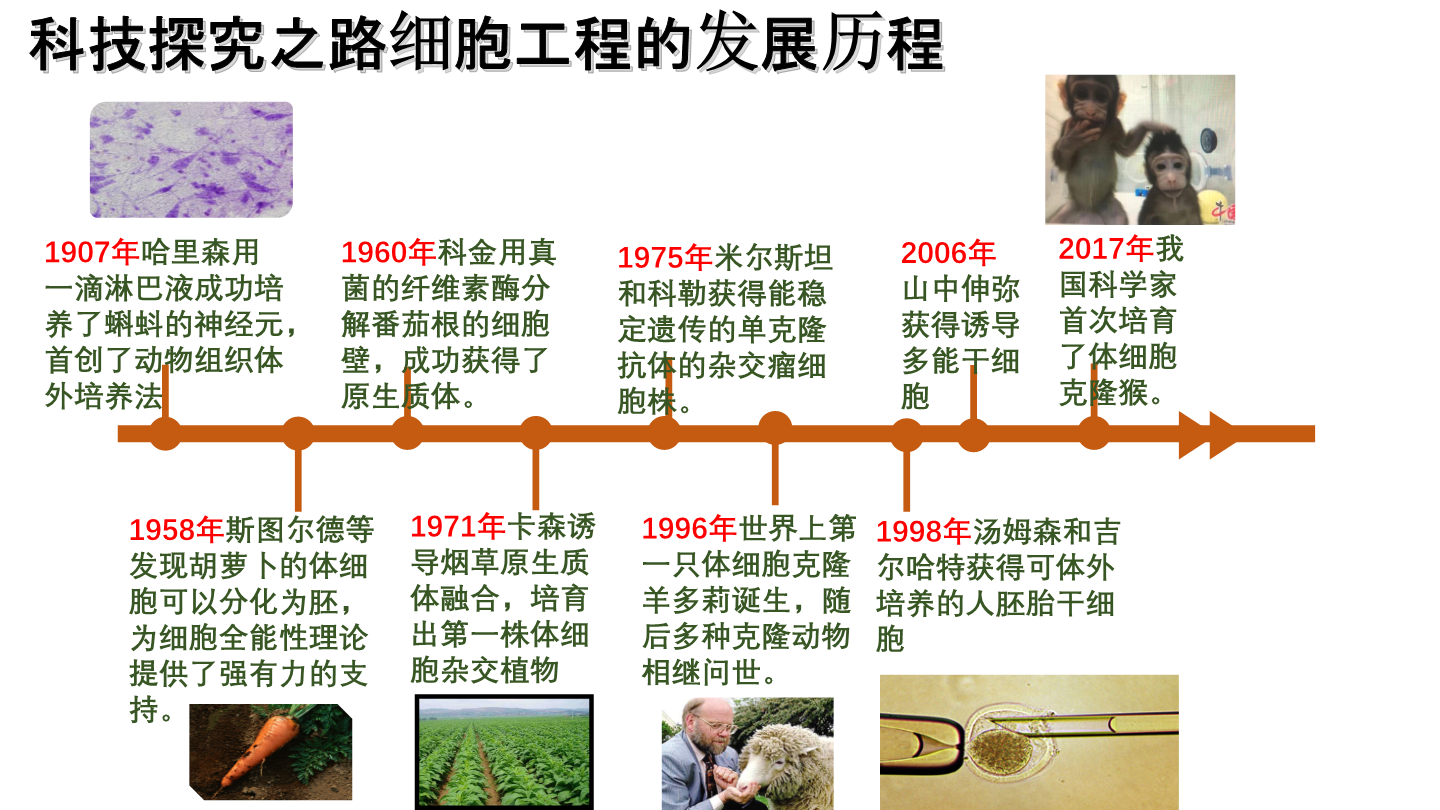 科技探究之路细胞工程的发展历程

1907年哈里森用一滴淋巴液成功培养了蝌蚪的神经元，首创了动物组织体外培养法

1960年科金用真菌的纤维素酶分解番茄根的细胞壁，成功获得了原生质体。

1975年米尔斯坦和科勒获得能稳定遗传的单克隆抗体的杂交瘤细胞株。

2006年山中伸弥获得诱导多能干细胞

2017年我国科学家首次培育了体细胞克隆猴。

1958年斯图尔德等发现胡萝卜的体细胞可以分化为胚，为细胞全能性理论提供了强有力的支持。

1971年卡森诱导烟草原生质体融合，培育出第一株体细胞杂交植物

1996年世界上第一只体细胞克隆羊多莉诞生，随后多种克隆动物相继问世。

1998年汤姆森和吉尔哈特获得可体外培养的人胚胎干细胞